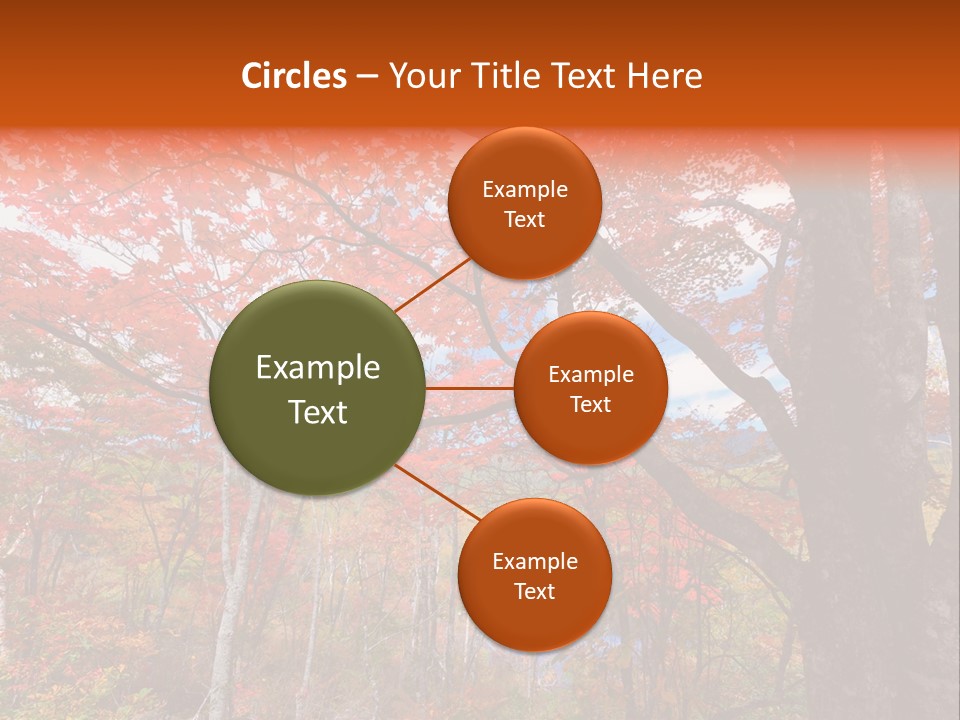 Circles – Your Title Text Here

Example Text

Example Text

Example Text

Example Text